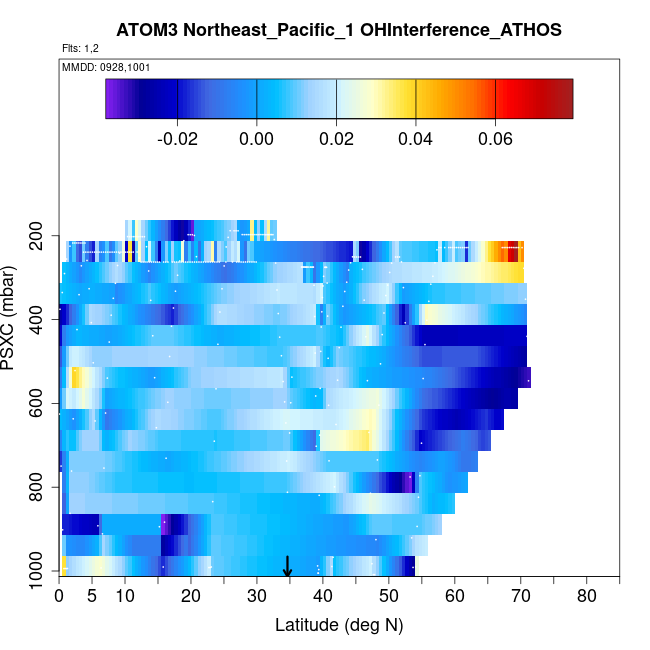 ATOM3 Northeast_Pacific_1 OHInterference_ATHOS

Flts: 1,2

MMDD: 0928,1001

-0.02
0.00
0.02
0.04
0.06

PSXC (mbar)

200
400
600
800
1000

0
5
10
20
30
40
50
60
70
80

Latitude (deg N)